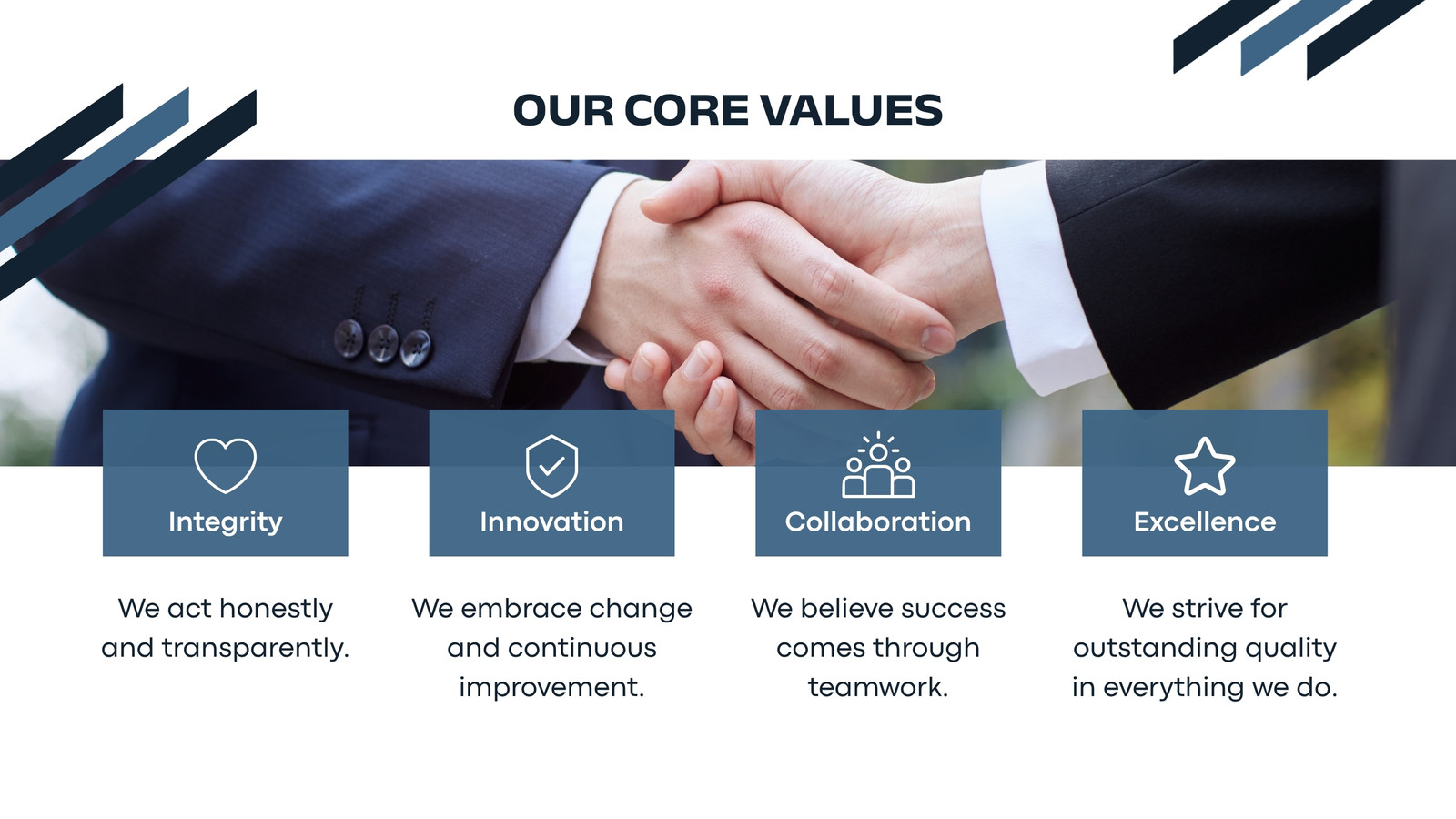 OUR CORE VALUES

Integrity

We act honestly and transparently.

Innovation

We embrace change and continuous improvement.

Collaboration

We believe success comes through teamwork.

Excellence

We strive for outstanding quality in everything we do.